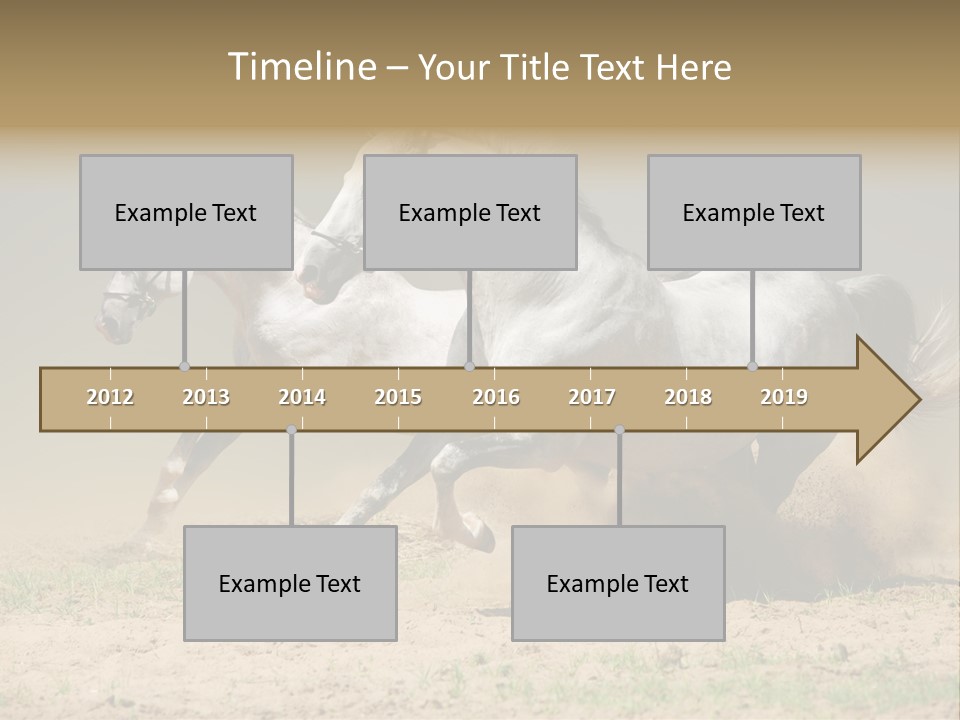 Timeline – Your Title Text Here

Example Text

Example Text

Example Text

2012 2013 2014 2015 2016 2017 2018 2019

Example Text

Example Text